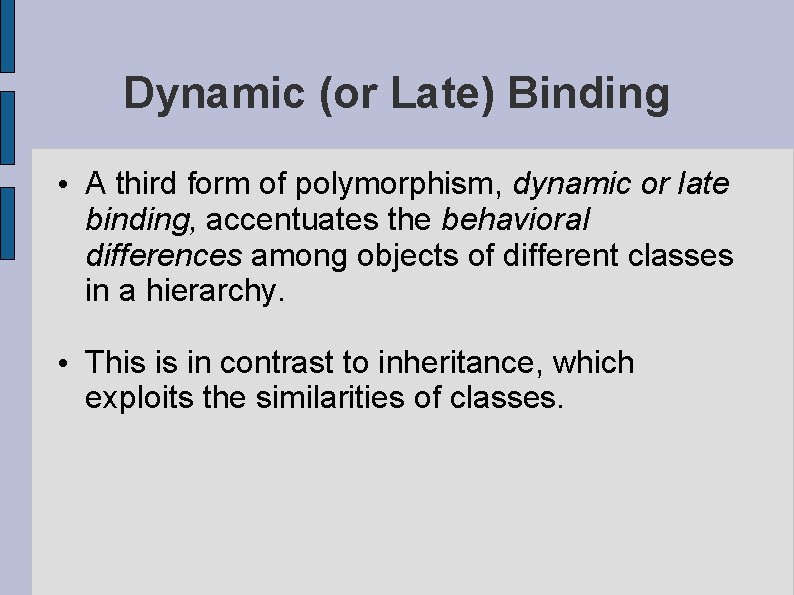 Dynamic (or Late) Binding

• A third form of polymorphism, dynamic or late binding, accentuates the behavioral differences among objects of different classes in a hierarchy.

• This is in contrast to inheritance, which exploits the similarities of classes.